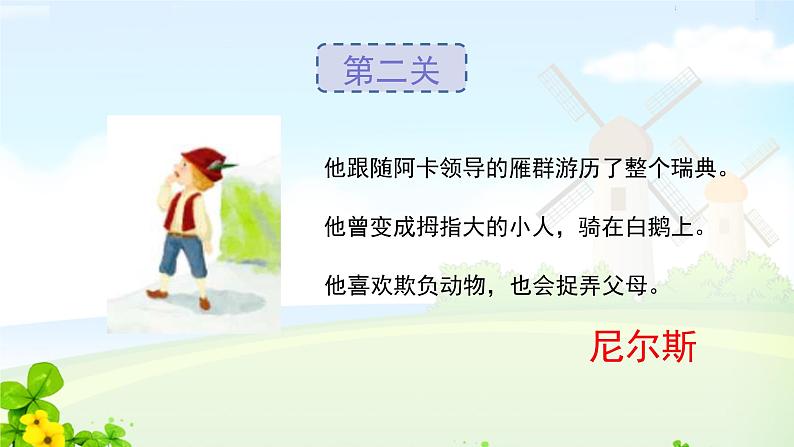 第二关

他跟随阿卡领导的雁群游历了整个瑞典。

他曾变成拇指大的小人，骑在白鹅上。

他喜欢欺负动物，也会捉弄父母。

尼尔斯